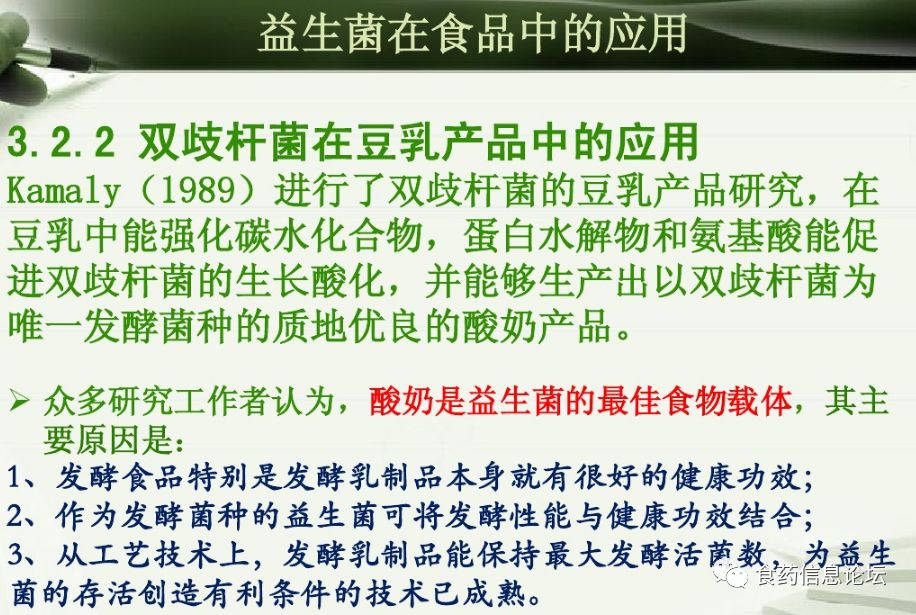 益生菌在食品中的应用

3.2.2 双歧杆菌在豆乳产品中的应用

Kamaly（1989）进行了双歧杆菌的豆乳产品研究，在豆乳中能强化碳水化合物，蛋白水解物和氨基酸能促进双歧杆菌的生长酸化，并能够生产出以双歧杆菌为唯一发酵菌种的质地优良的酸奶产品。

➢ 众多研究工作者认为，酸奶是益生菌的最佳食物载体，其主要原因是：

1、发酵食品特别是发酵乳制品本身就有很好的健康功效；

2、作为发酵菌种的益生菌可将发酵性能与健康功效结合；

3、从工艺技术上，发酵乳制品能保持最大发酵活菌数，为益生菌的存活创造有利条件的技术已成熟。

食药信息论坛